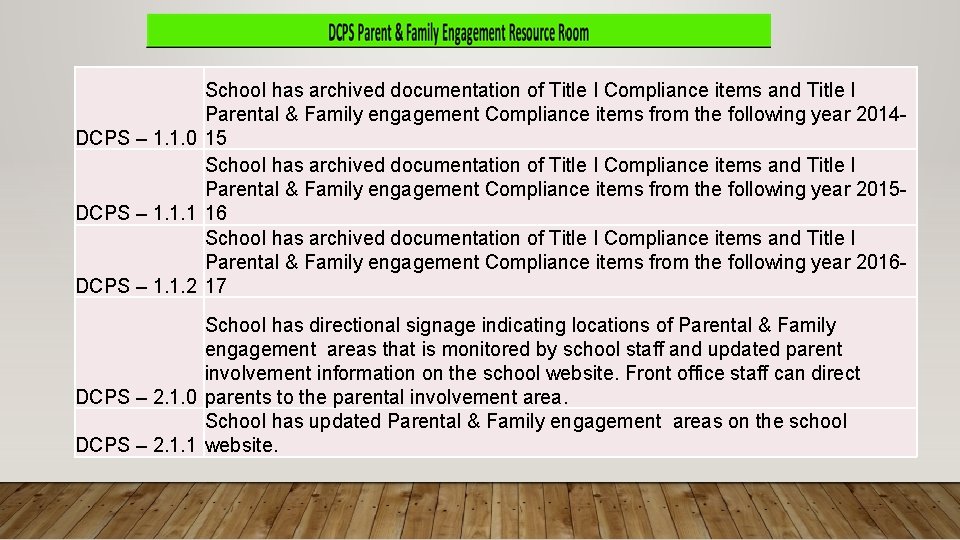 DCPS Parent & Family Engagement Resource Room

| | |
|---|---|
| DCPS – 1.1.0 | School has archived documentation of Title I Compliance items and Title I Parental & Family engagement Compliance items from the following year 2014-15 |
| DCPS – 1.1.1 | School has archived documentation of Title I Compliance items and Title I Parental & Family engagement Compliance items from the following year 2015-16 |
| DCPS – 1.1.2 | School has archived documentation of Title I Compliance items and Title I Parental & Family engagement Compliance items from the following year 2016-17 |
| DCPS – 2.1.0 | School has directional signage indicating locations of Parental & Family engagement areas that is monitored by school staff and updated parent involvement information on the school website. Front office staff can direct parents to the parental involvement area. |
| DCPS – 2.1.1 | School has updated Parental & Family engagement areas on the school website. |